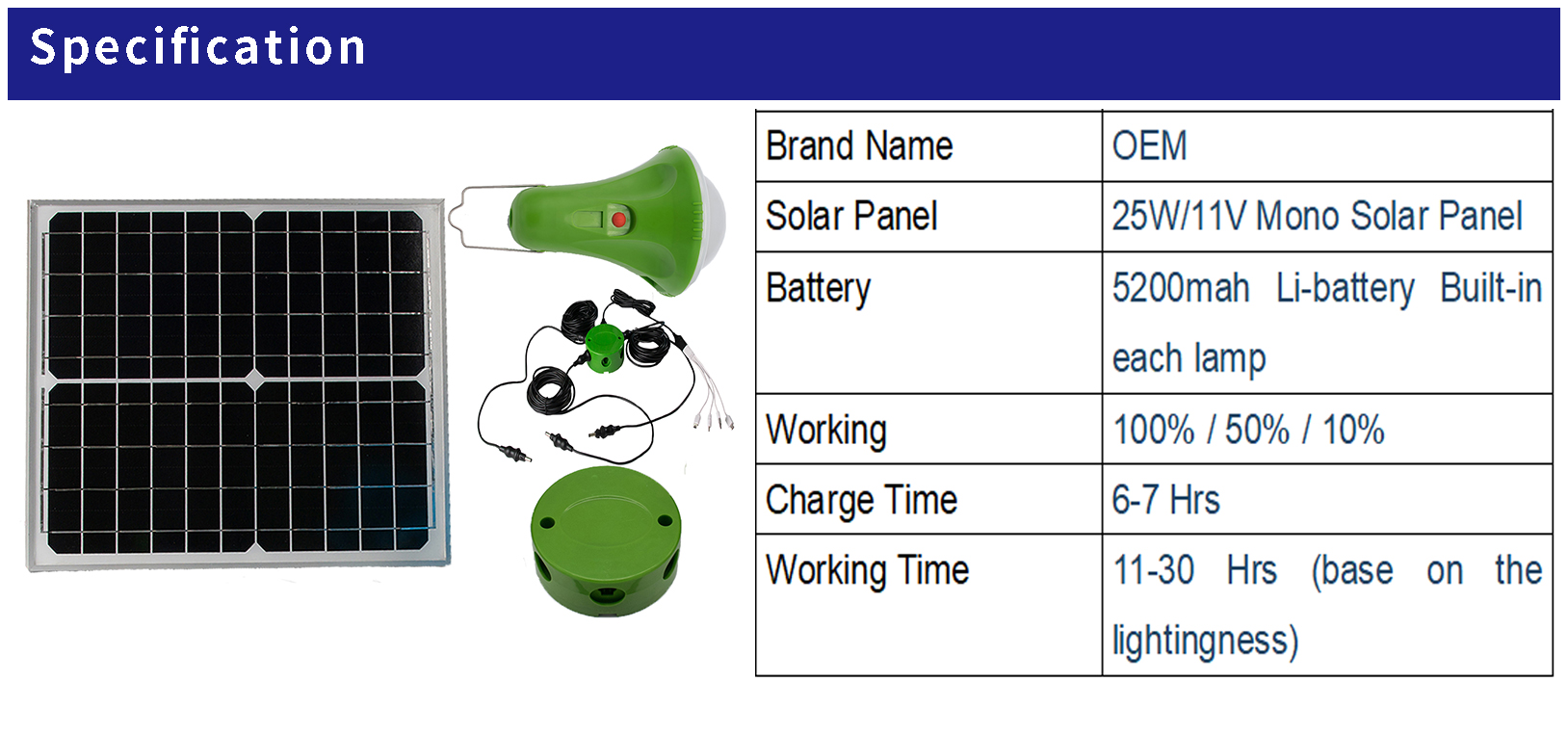 Specification

| Brand Name | OEM |
|---|---|
| Solar Panel | 25W/11V Mono Solar Panel |
| Battery | 5200mah Li-battery Built-in each lamp |
| Working | 100% / 50% / 10% |
| Charge Time | 6-7 Hrs |
| Working Time | 11-30 Hrs (base on the lightingness) |